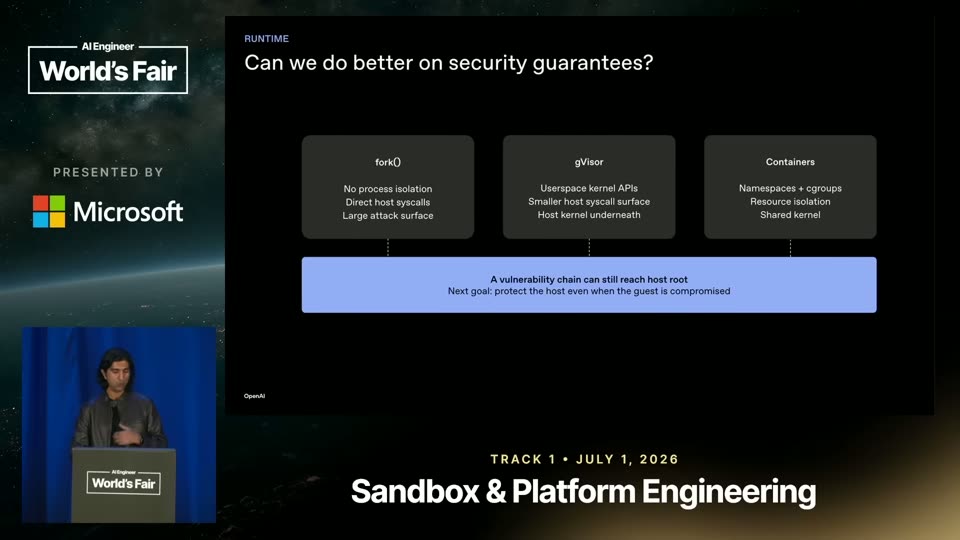 AI Engineer
World's Fair

PRESENTED BY

Microsoft

RUNTIME

Can we do better on security guarantees?

fork()
No process isolation
Direct host syscalls
Large attack surface

gVisor
Userspace kernel APIs
Smaller host syscall surface
Host kernel underneath

Containers
Namespaces + cgroups
Resource isolation
Shared kernel

A vulnerability chain can still reach host root
Next goal: protect the host even when the guest is compromised

OpenAI

AI Engineer
World's Fair

TRACK 1 • JULY 1, 2026

Sandbox & Platform Engineering